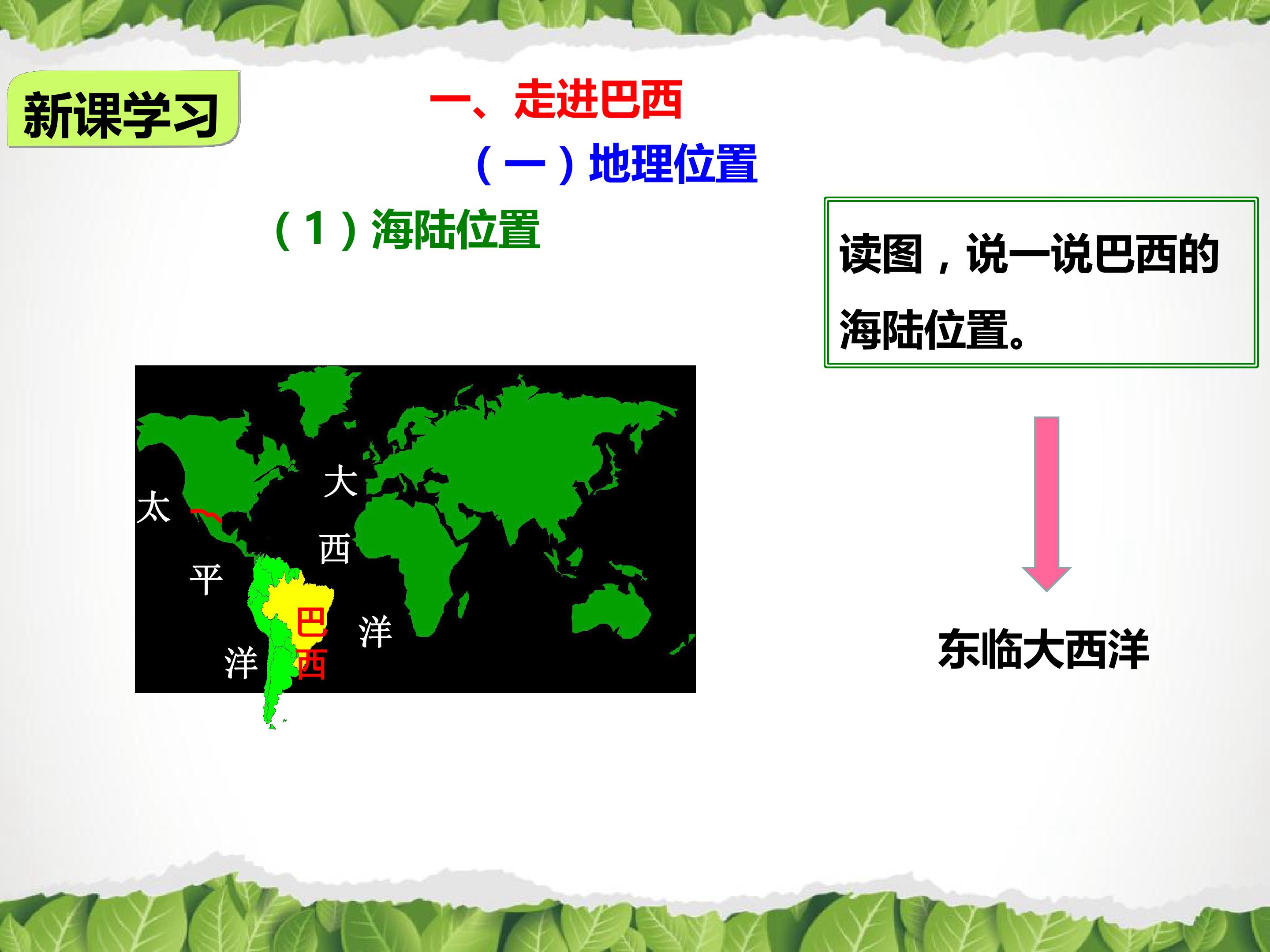 新课学习

一、走进巴西

（一）地理位置

（1）海陆位置

读图，说一说巴西的海陆位置。

太
平
洋

大
西
洋

巴
西

东临大西洋